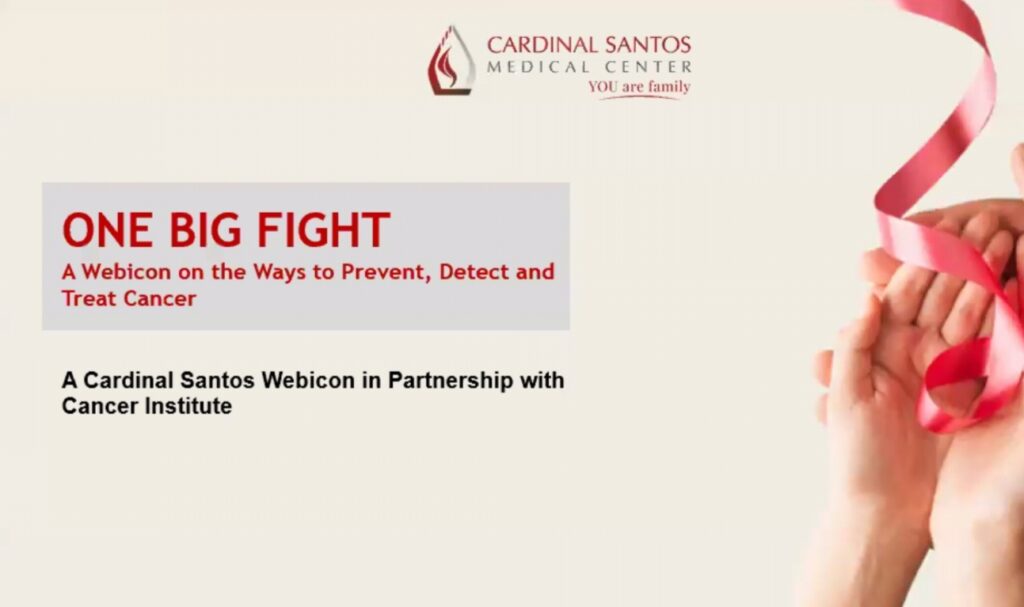 CARDINAL SANTOS
MEDICAL CENTER
YOU are family

ONE BIG FIGHT
A Webicon on the Ways to Prevent, Detect and Treat Cancer

A Cardinal Santos Webicon in Partnership with Cancer Institute